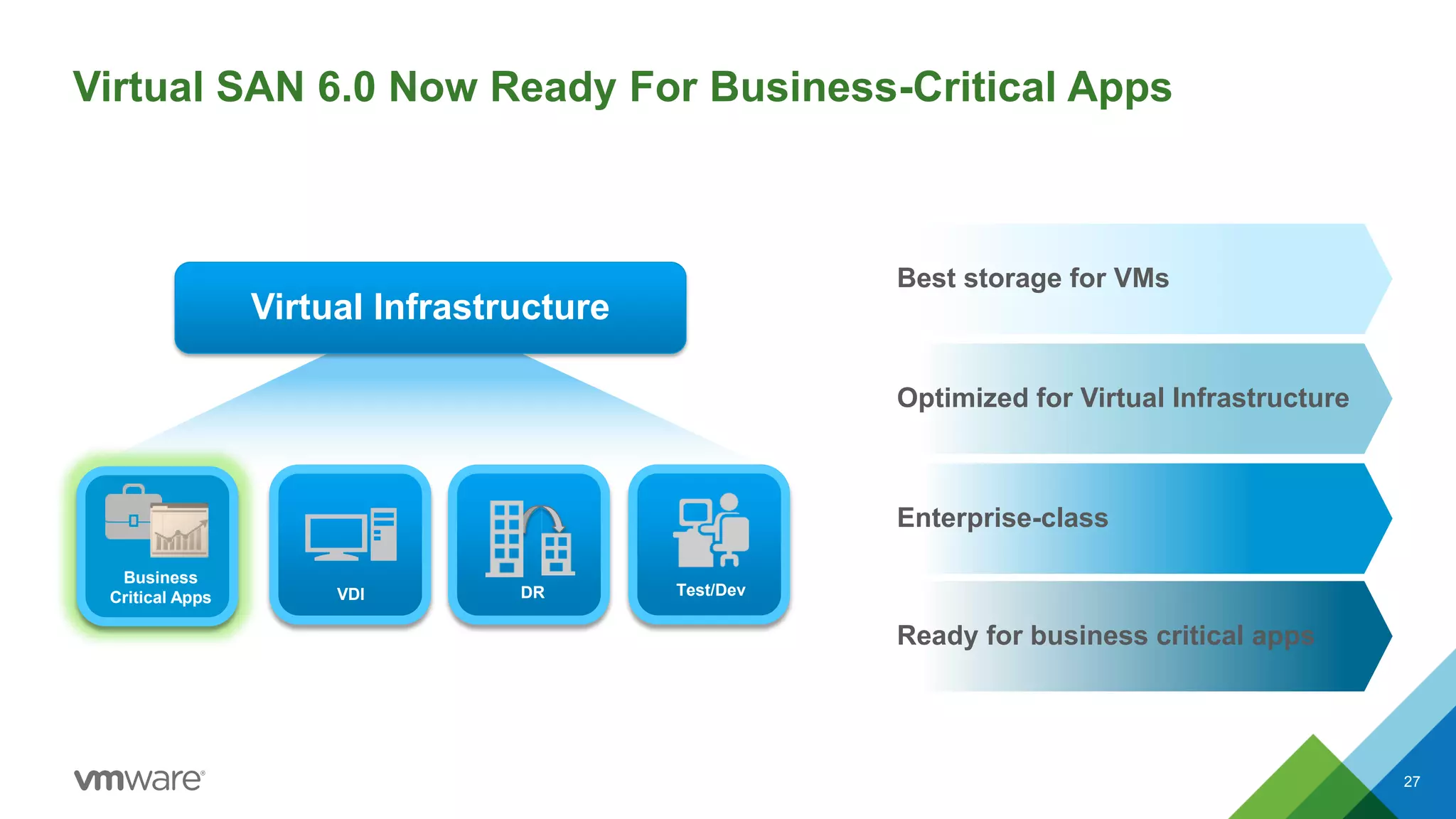 Virtual SAN 6.0 Now Ready For Business-Critical Apps

Virtual Infrastructure

Business Critical Apps

VDI

DR

Test/Dev

Best storage for VMs

Optimized for Virtual Infrastructure

Enterprise-class

Ready for business critical apps

vmware®

27